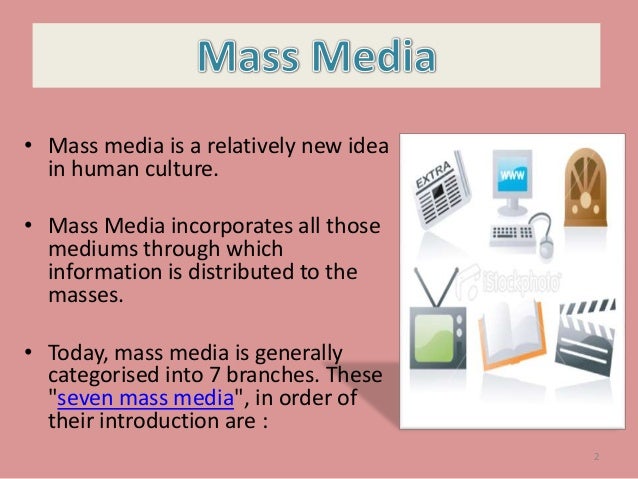 Mass Media

• Mass media is a relatively new idea in human culture.

• Mass Media incorporates all those mediums through which information is distributed to the masses.

• Today, mass media is generally categorised into 7 branches. These "seven mass media", in order of their introduction are :

EXTRA

www

iStockphoto

2